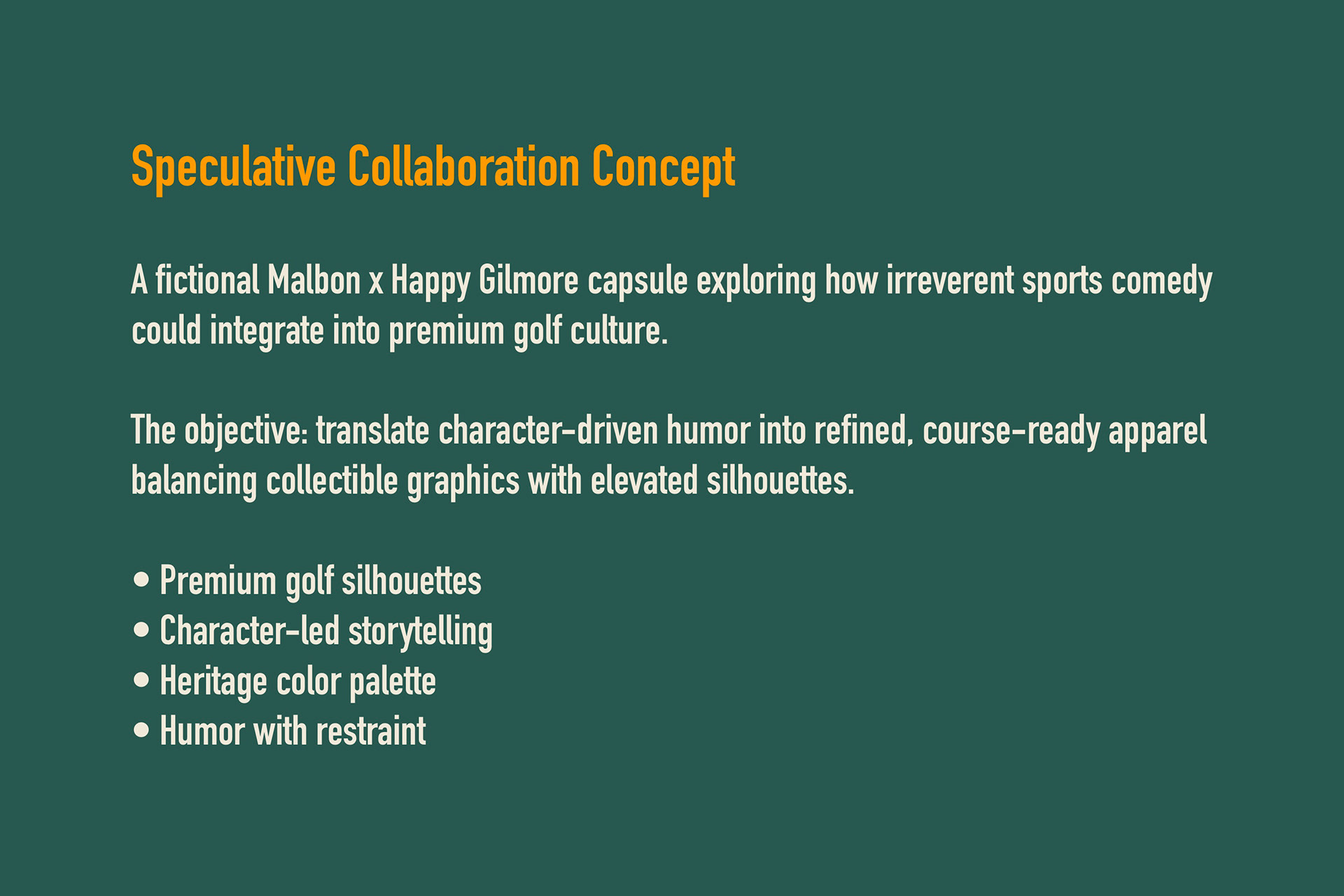 Speculative Collaboration Concept

A fictional Malbon x Happy Gilmore capsule exploring how irreverent sports comedy could integrate into premium golf culture.

The objective: translate character-driven humor into refined, course-ready apparel balancing collectible graphics with elevated silhouettes.

• Premium golf silhouettes
• Character-led storytelling
• Heritage color palette
• Humor with restraint